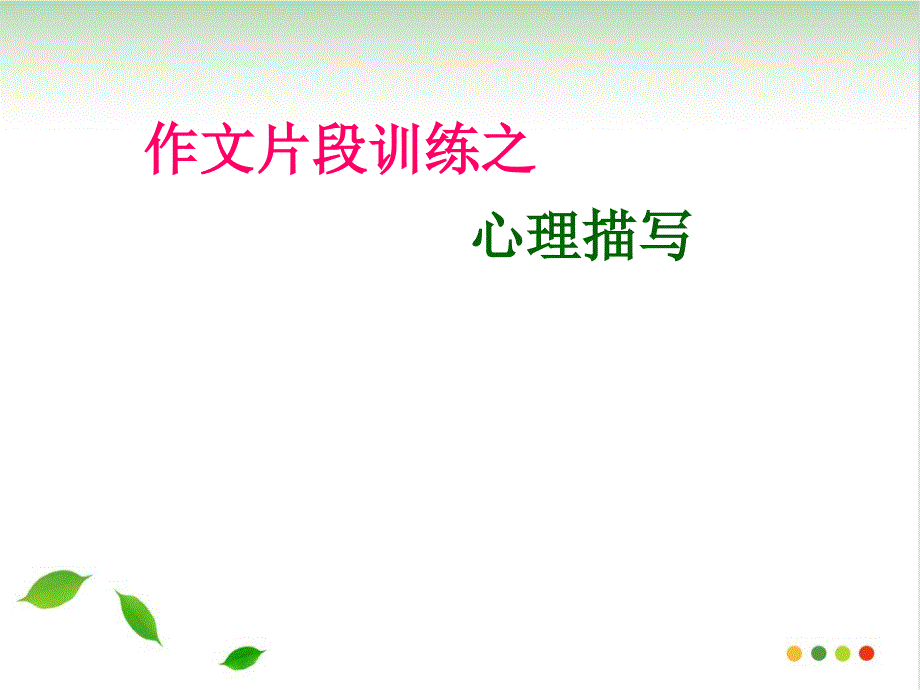 作文片段训练之

心理描写